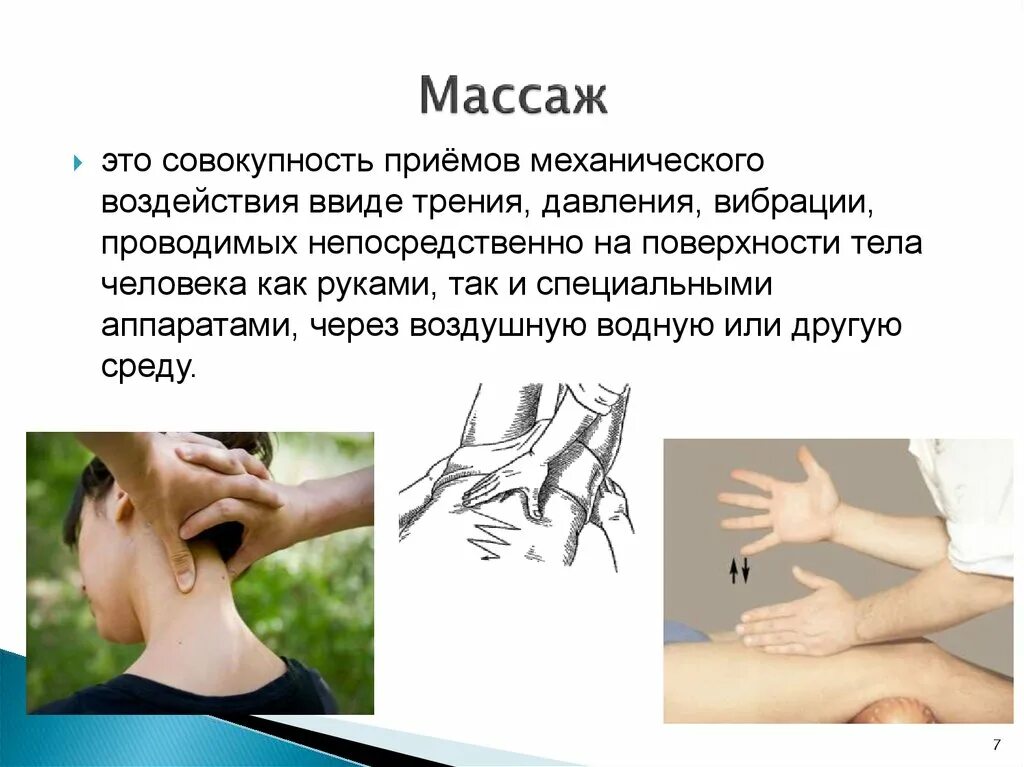 Массаж

это совокупность приёмов механического воздействия ввиде трения, давления, вибрации, проводимых непосредственно на поверхности тела человека как руками, так и специальными аппаратами, через воздушную водную или другую среду.

7